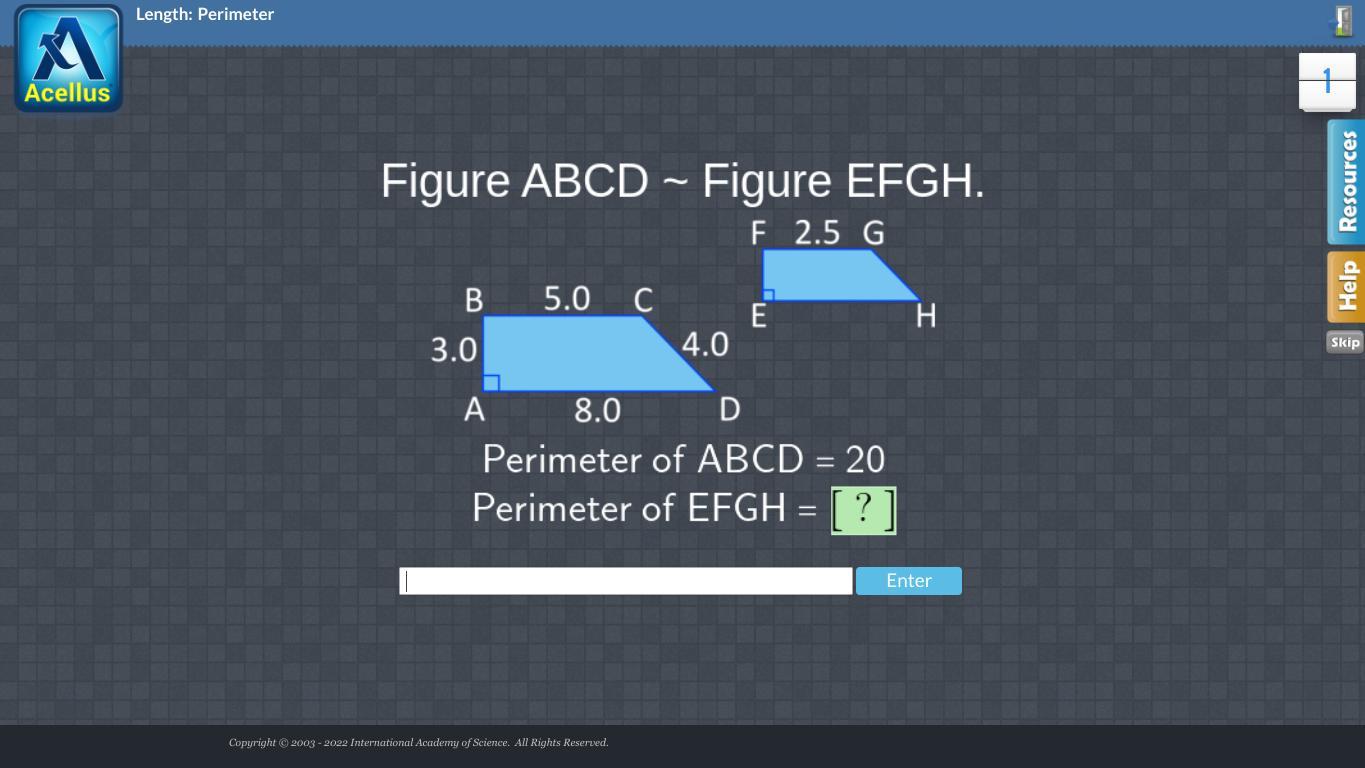 Acellus

Length: Perimeter

1

Resources

Help

Skip

Figure ABCD ~ Figure EFGH.

F 2.5 G

E H

B 5.0 C

3.0 4.0

A 8.0 D

Perimeter of ABCD = 20

Perimeter of EFGH = [ ? ]

Enter

Copyright © 2003 - 2022 International Academy of Science. All Rights Reserved.